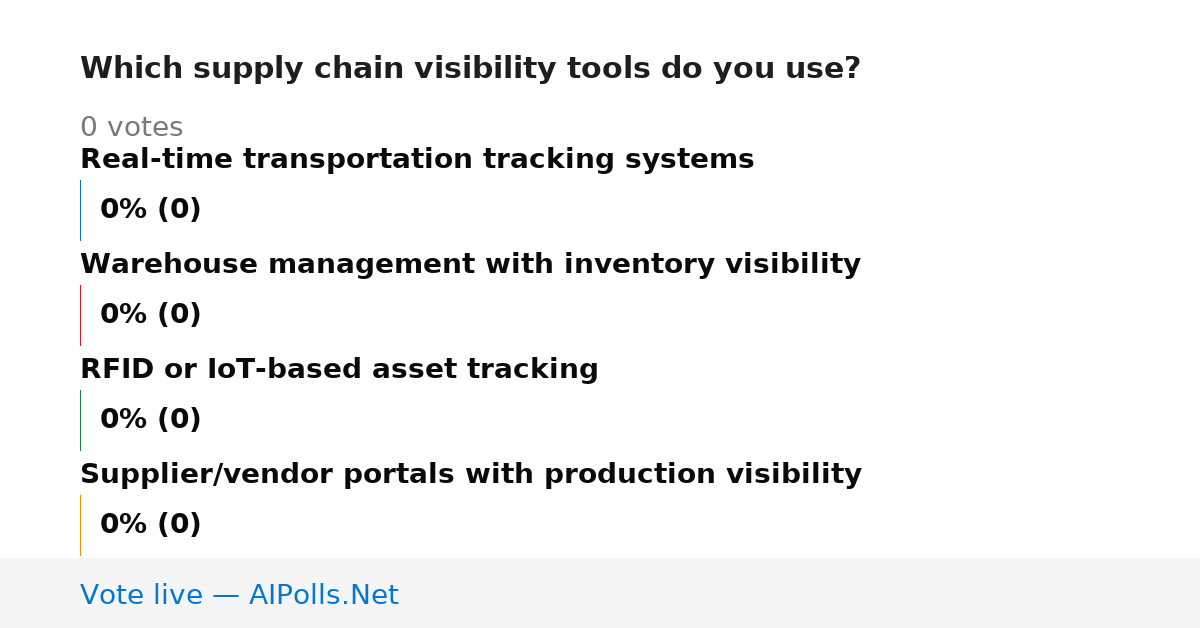 Which supply chain visibility tools do you use?

0 votes

Real-time transportation tracking systems

0% (0)

Warehouse management with inventory visibility

0% (0)

RFID or IoT-based asset tracking

0% (0)

Supplier/vendor portals with production visibility

0% (0)

Vote live — AIPolls.Net